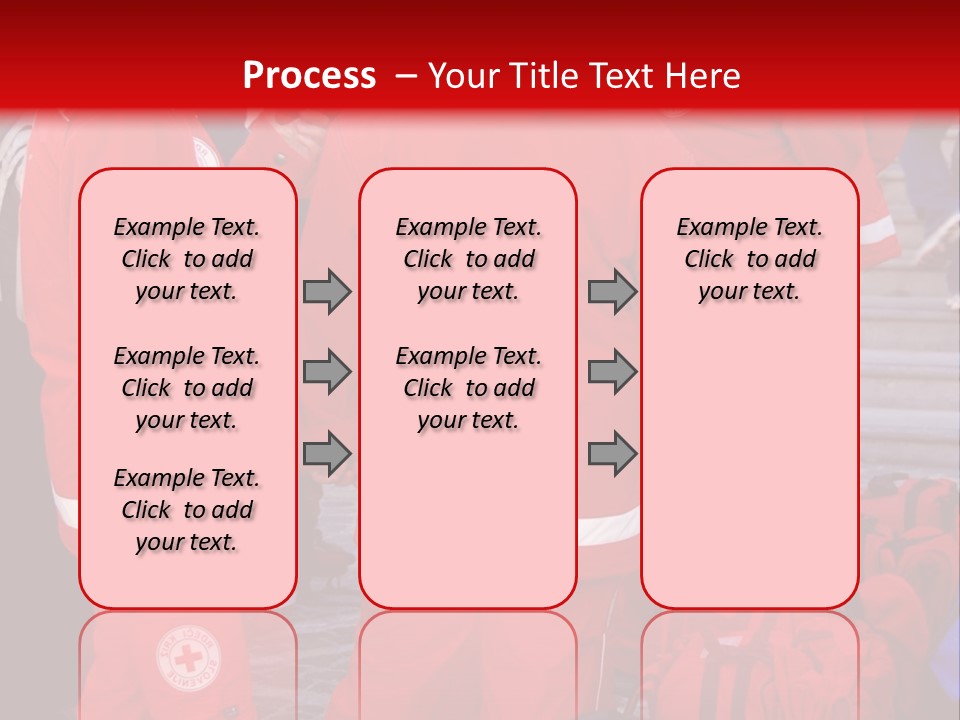 Process – Your Title Text Here

Example Text. Click to add your text.

Example Text. Click to add your text.

Example Text. Click to add your text.

Example Text. Click to add your text.

Example Text. Click to add your text.

Example Text. Click to add your text.